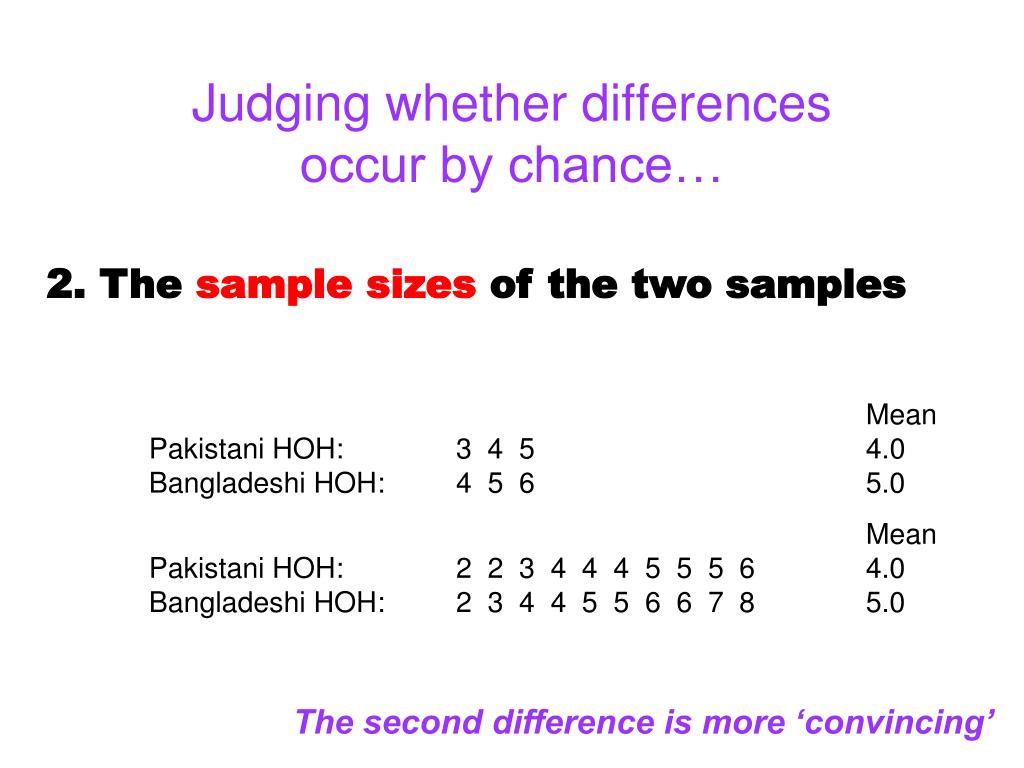 Judging whether differences occur by chance…

2. The sample sizes of the two samples

| | | Mean |
|---|---|---|
| Pakistani HOH: | 3 4 5 | 4.0 |
| Bangladeshi HOH: | 4 5 6 | 5.0 |

| | | Mean |
|---|---|---|
| Pakistani HOH: | 2 2 3 4 4 4 5 5 5 6 | 4.0 |
| Bangladeshi HOH: | 2 3 4 4 5 5 6 6 7 8 | 5.0 |

The second difference is more ‘convincing’